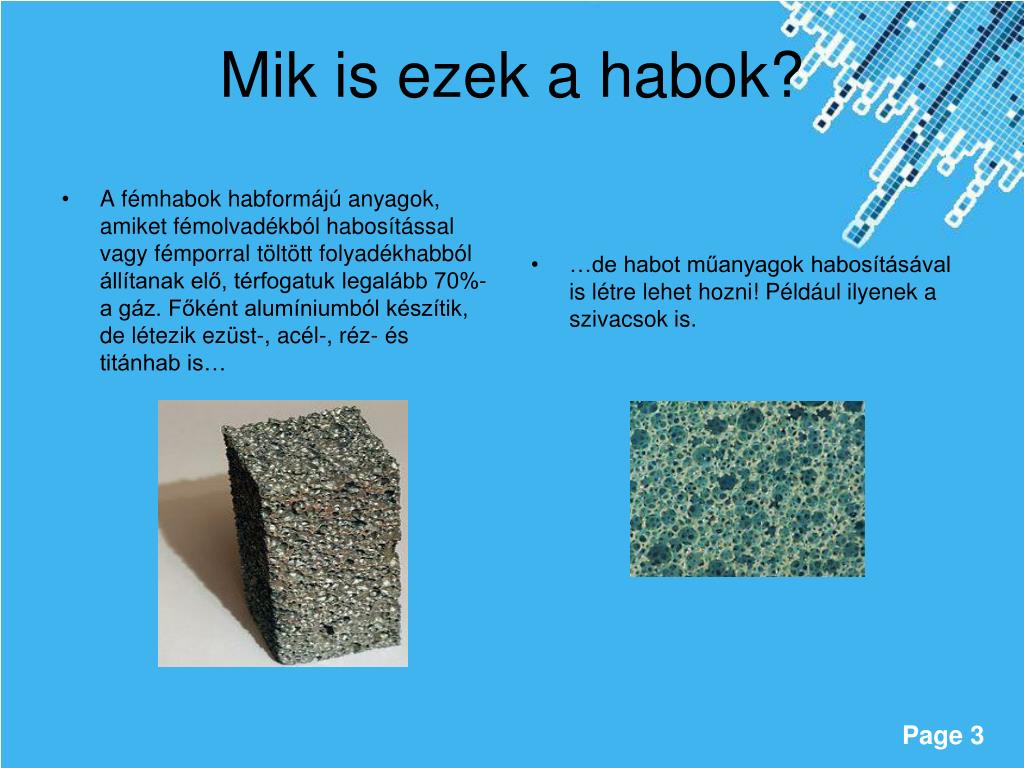 Mik is ezek a habok?

• A fémhabok habformájú anyagok, amiket fémolvadékból habosítással vagy fémporral töltött folyadékhabból állítanak elő, térfogatuk legalább 70%-a gáz. Főként alumíniumból készítik, de létezik ezüst-, acél-, réz- és titánhab is…

• …de habot műanyagok habosításával is létre lehet hozni! Például ilyenek a szivacsok is.

Page 3